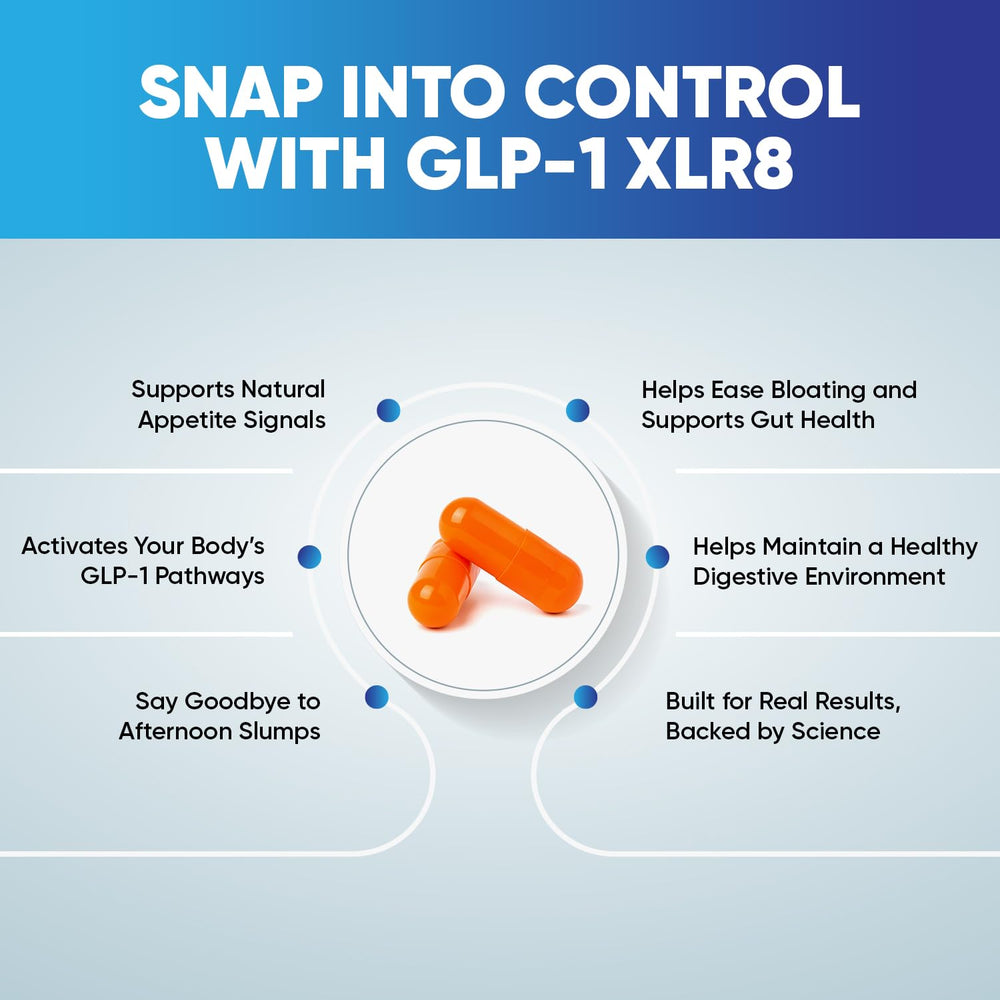 SNAP INTO CONTROL WITH GLP-1 XLR8

Supports Natural Appetite Signals

Activates Your Body's GLP-1 Pathways

Say Goodbye to Afternoon Slumps

Helps Ease Bloating and Supports Gut Health

Helps Maintain a Healthy Digestive Environment

Built for Real Results, Backed by Science